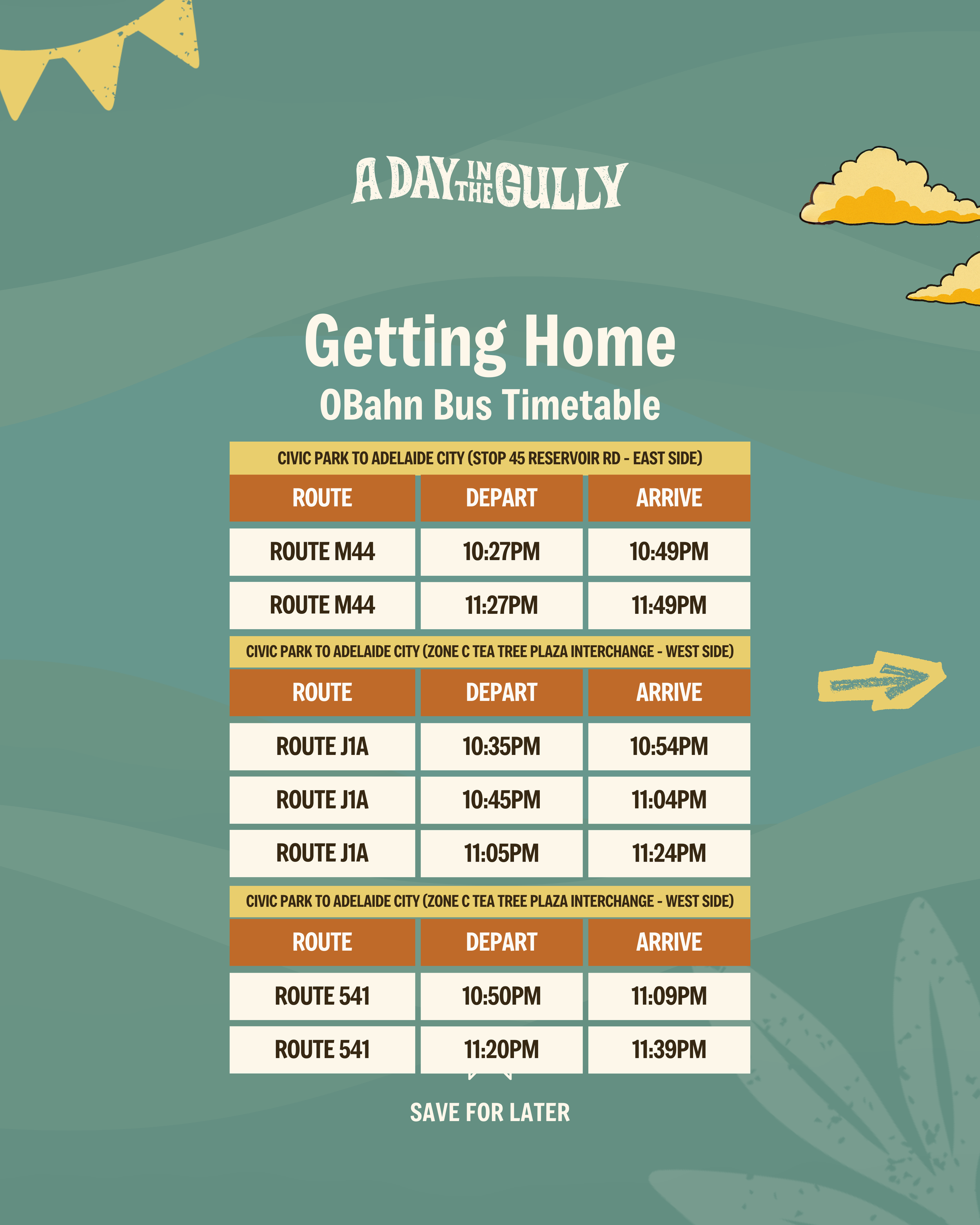 A DAY IN THE GULLY

Getting Home
OBahn Bus Timetable

CIVIC PARK TO ADELAIDE CITY (STOP 45 RESERVOIR RD - EAST SIDE)

| ROUTE | DEPART | ARRIVE |
|---|---|---|
| ROUTE M44 | 10:27PM | 10:49PM |
| ROUTE M44 | 11:27PM | 11:49PM |

CIVIC PARK TO ADELAIDE CITY (ZONE C TEA TREE PLAZA INTERCHANGE - WEST SIDE)

| ROUTE | DEPART | ARRIVE |
|---|---|---|
| ROUTE J1A | 10:35PM | 10:54PM |
| ROUTE J1A | 10:45PM | 11:04PM |
| ROUTE J1A | 11:05PM | 11:24PM |

CIVIC PARK TO ADELAIDE CITY (ZONE C TEA TREE PLAZA INTERCHANGE - WEST SIDE)

| ROUTE | DEPART | ARRIVE |
|---|---|---|
| ROUTE 541 | 10:50PM | 11:09PM |
| ROUTE 541 | 11:20PM | 11:39PM |

SAVE FOR LATER